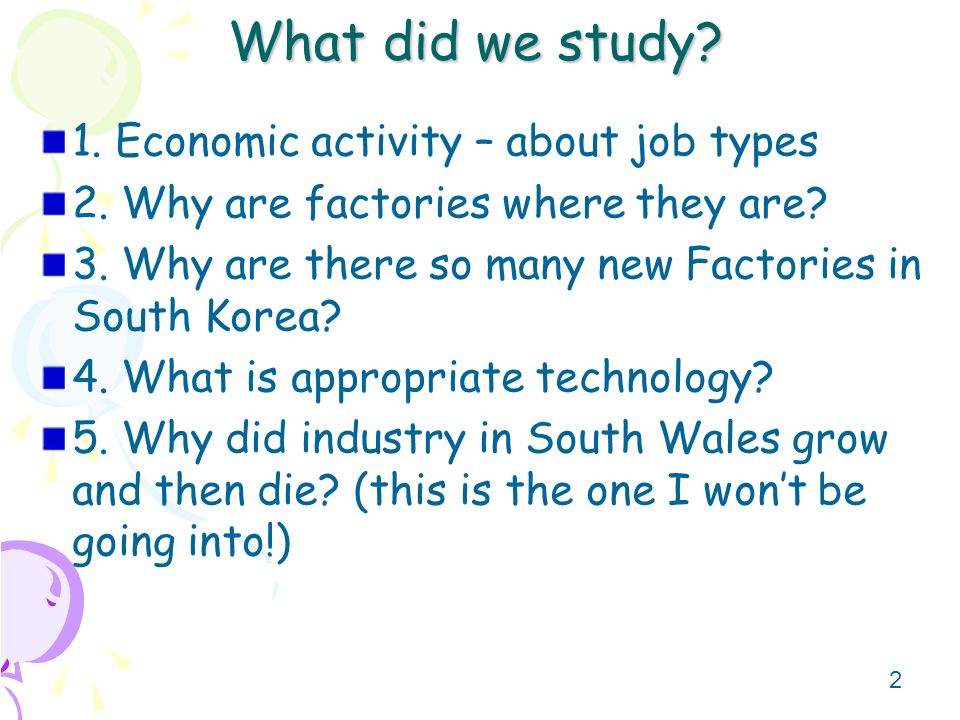 What did we study?

1. Economic activity – about job types

2. Why are factories where they are?

3. Why are there so many new Factories in South Korea?

4. What is appropriate technology?

5. Why did industry in South Wales grow and then die? (this is the one I won't be going into!)

2